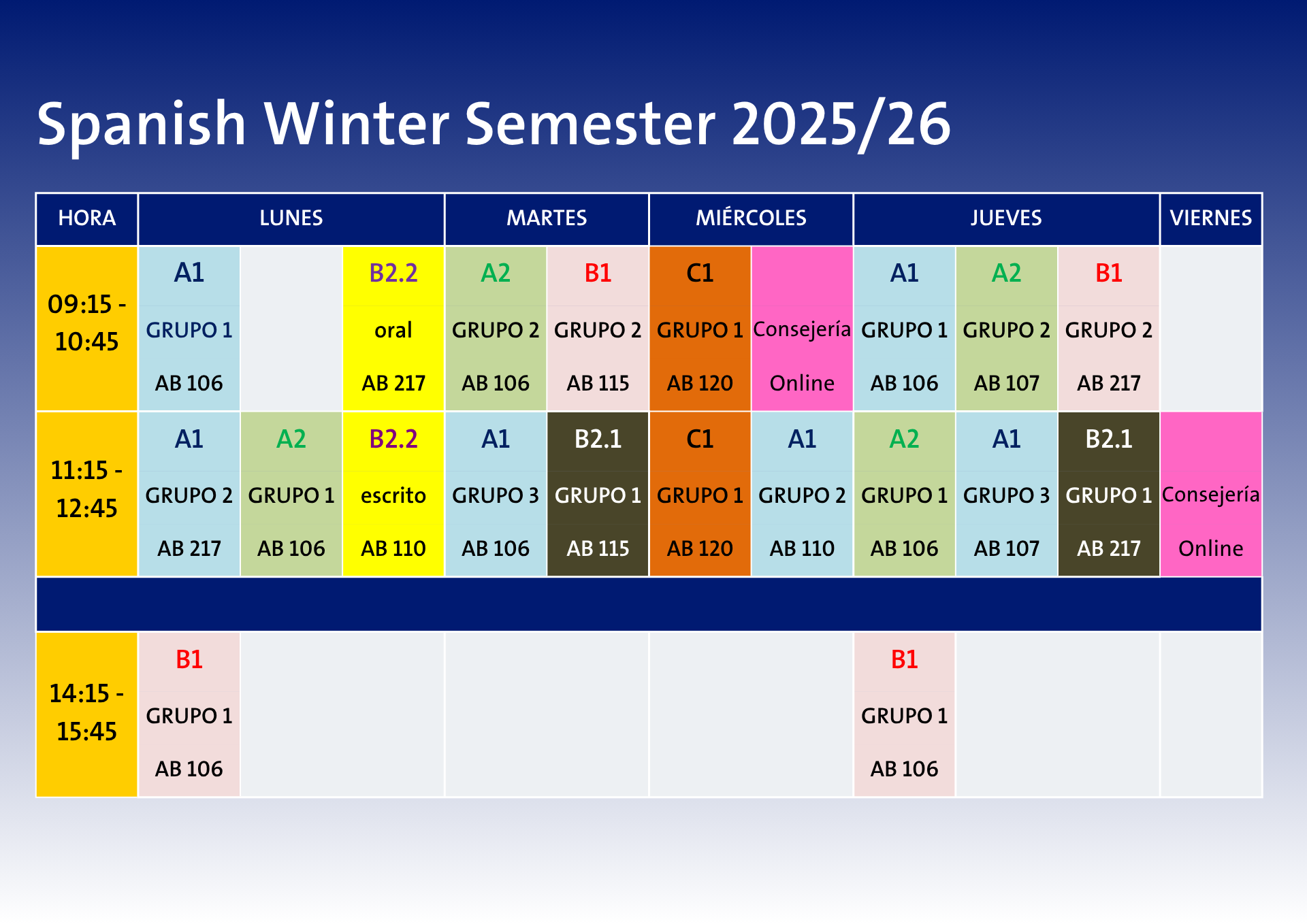 Spanish Winter Semester 2025/26

| HORA | LUNES | | | MARTES | | MIÉRCOLES | | JUEVES | | | VIERNES |
|---|---|---|---|---|---|---|---|---|---|---|---|
| 09:15 - 10:45 | A1 GRUPO 1 AB 106 | | B2.2 oral AB 217 | A2 GRUPO 2 AB 106 | B1 GRUPO 2 AB 115 | C1 GRUPO 1 AB 120 | Consejería Online | A1 GRUPO 1 AB 106 | A2 GRUPO 2 AB 107 | B1 GRUPO 2 AB 217 | |
| 11:15 - 12:45 | A1 GRUPO 2 AB 217 | A2 GRUPO 1 AB 106 | B2.2 escrito AB 110 | A1 GRUPO 3 AB 106 | B2.1 GRUPO 1 AB 115 | C1 GRUPO 1 AB 120 | A1 GRUPO 2 AB 110 | A2 GRUPO 1 AB 106 | A1 GRUPO 3 AB 107 | B2.1 GRUPO 1 AB 217 | Consejería Online |
| | | | | | | | | | | | |
| 14:15 - 15:45 | B1 GRUPO 1 AB 106 | | | | | | | B1 GRUPO 1 AB 106 | | | |